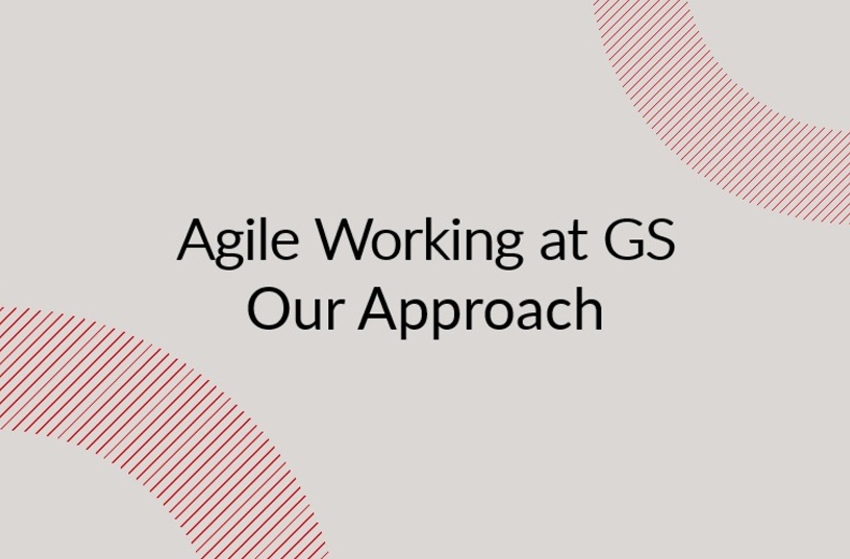 Agile Working at GS
Our Approach